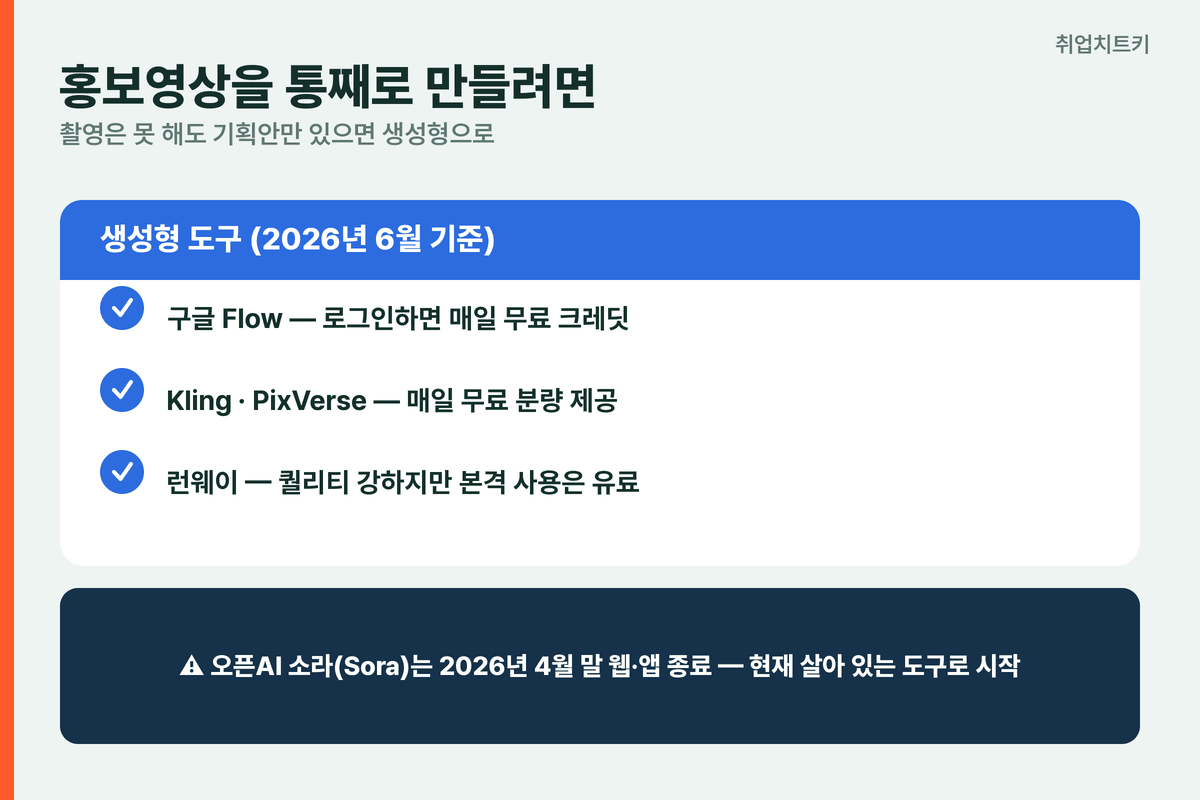 취업치트키

홍보영상을 통째로 만들려면

촬영은 못 해도 기획안만 있으면 생성형으로

생성형 도구 (2026년 6월 기준)

구글 Flow — 로그인하면 매일 무료 크레딧

Kling · PixVerse — 매일 무료 분량 제공

런웨이 — 퀄리티 강하지만 본격 사용은 유료

⚠ 오픈AI 소라(Sora)는 2026년 4월 말 웹·앱 종료 — 현재 살아 있는 도구로 시작